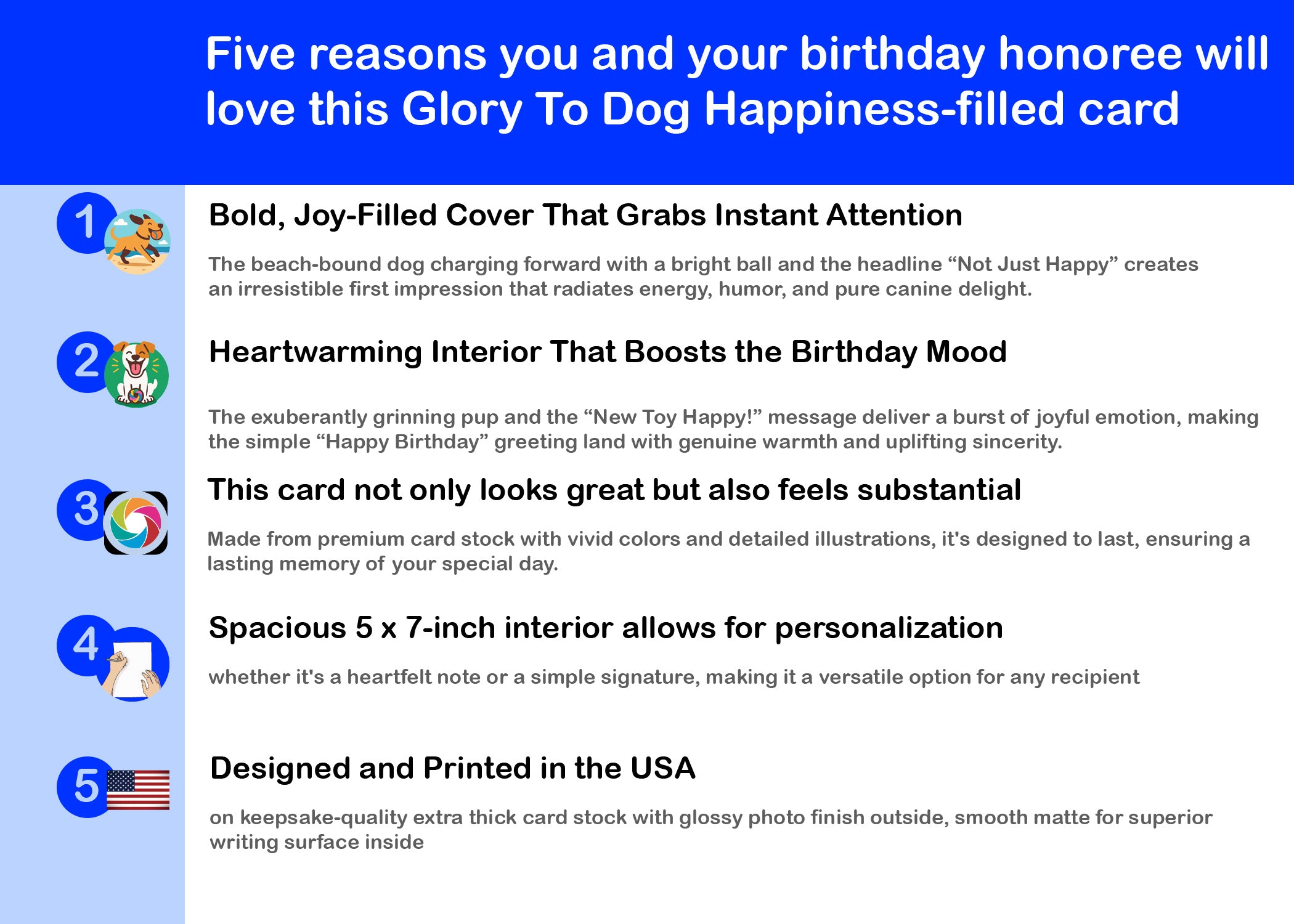 Five reasons you and your birthday honoree will love this Glory To Dog Happiness-filled card

1

Bold, Joy-Filled Cover That Grabs Instant Attention

The beach-bound dog charging forward with a bright ball and the headline “Not Just Happy” creates an irresistible first impression that radiates energy, humor, and pure canine delight.

2

Heartwarming Interior That Boosts the Birthday Mood

The exuberantly grinning pup and the “New Toy Happy!” message deliver a burst of joyful emotion, making the simple “Happy Birthday” greeting land with genuine warmth and uplifting sincerity.

3

This card not only looks great but also feels substantial

Made from premium card stock with vivid colors and detailed illustrations, it's designed to last, ensuring a lasting memory of your special day.

4

Spacious 5 x 7-inch interior allows for personalization

whether it's a heartfelt note or a simple signature, making it a versatile option for any recipient

5

Designed and Printed in the USA

on keepsake-quality extra thick card stock with glossy photo finish outside, smooth matte for superior writing surface inside